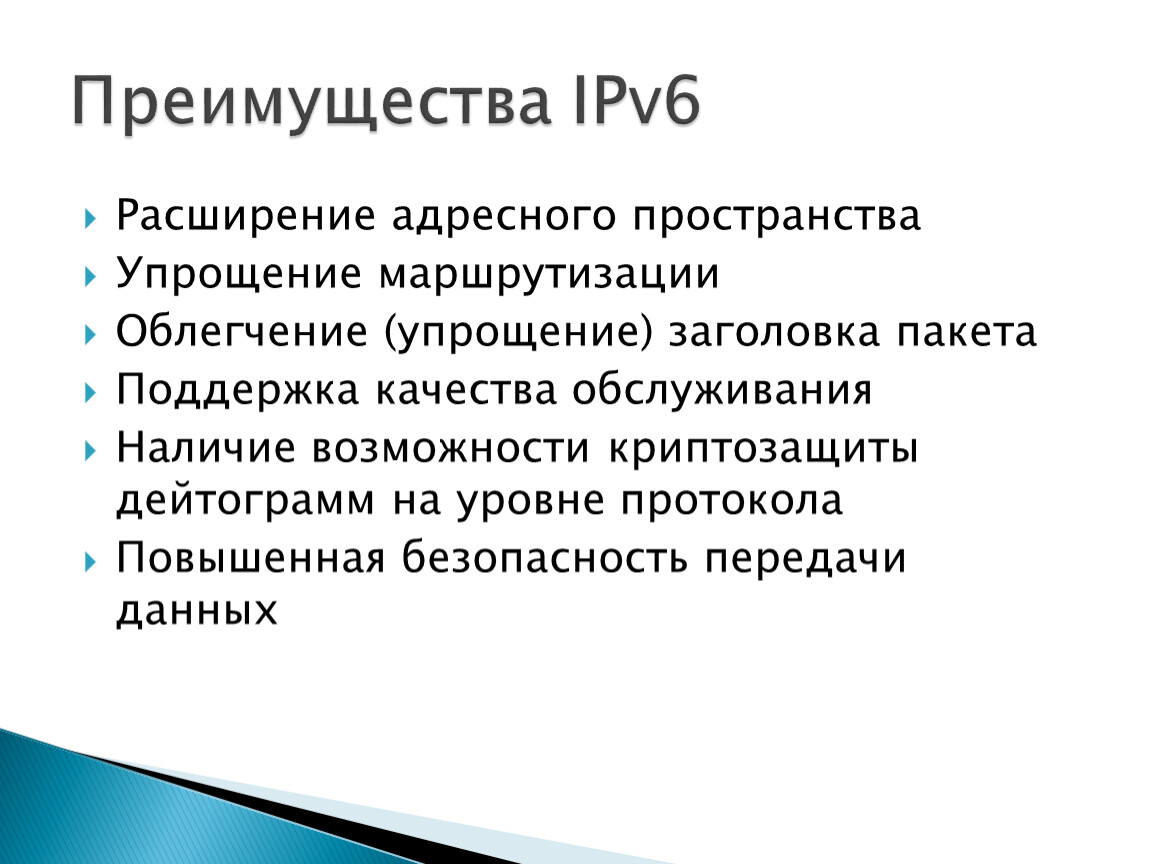 Преимущества IPv6

Расширение адресного пространства
Упрощение маршрутизации
Облегчение (упрощение) заголовка пакета
Поддержка качества обслуживания
Наличие возможности криптозащиты дейтограмм на уровне протокола
Повышенная безопасность передачи данных